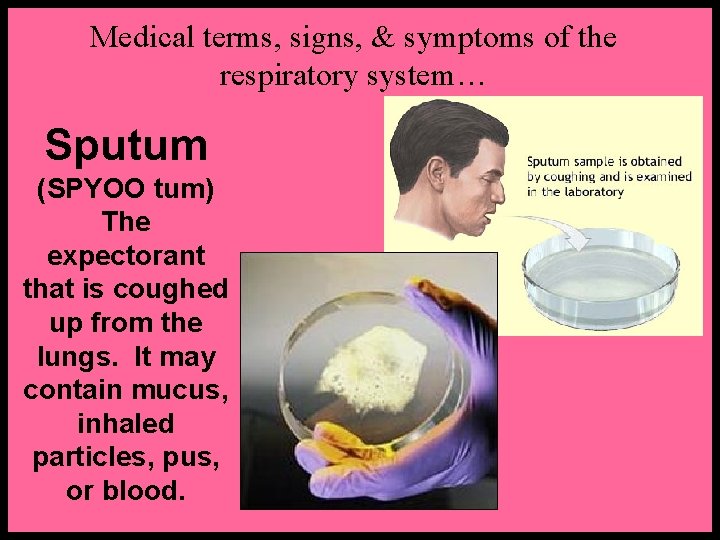 Medical terms, signs, & symptoms of the respiratory system…

Sputum
(SPYOO tum)
The expectorant that is coughed up from the lungs. It may contain mucus, inhaled particles, pus, or blood.

Sputum sample is obtained by coughing and is examined in the laboratory